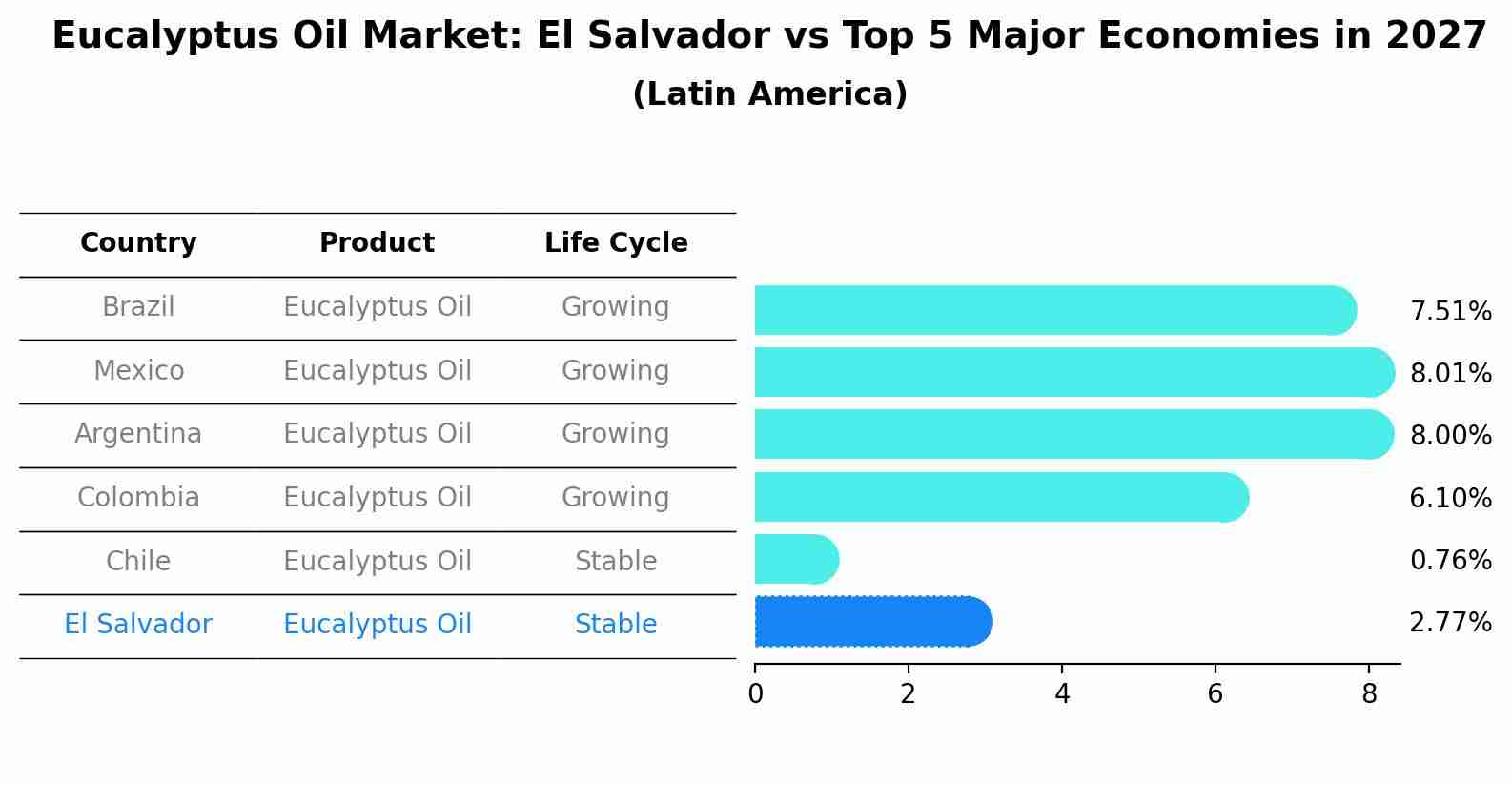 Eucalyptus Oil Market: El Salvador vs Top 5 Major Economies in 2027
(Latin America)

| Country | Product | Life Cycle |
|---|---|---|
| Brazil | Eucalyptus Oil | Growing |
| Mexico | Eucalyptus Oil | Growing |
| Argentina | Eucalyptus Oil | Growing |
| Colombia | Eucalyptus Oil | Growing |
| Chile | Eucalyptus Oil | Stable |
| El Salvador | Eucalyptus Oil | Stable |

7.51%
8.01%
8.00%
6.10%
0.76%
2.77%

0 2 4 6 8